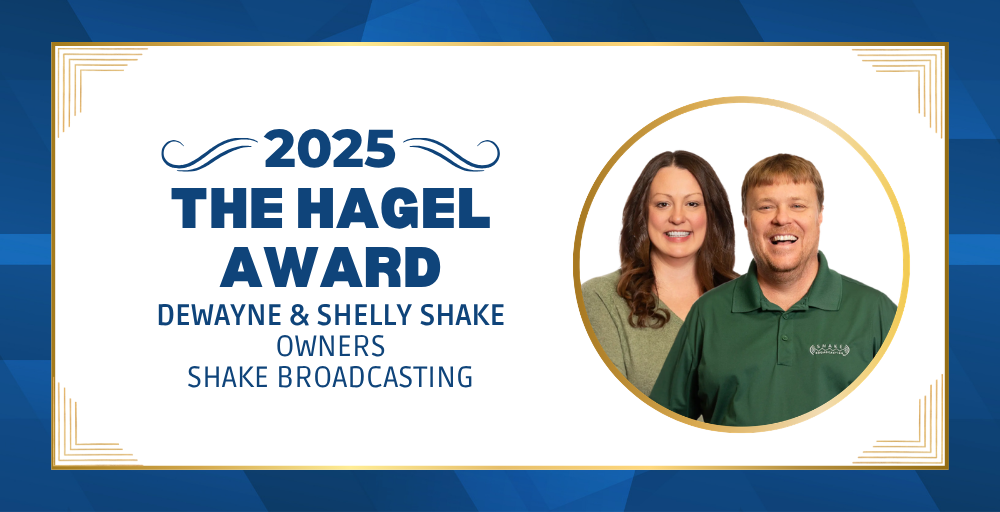 2025
THE HAGEL AWARD
DEWAYNE & SHELLY SHAKE
OWNERS
SHAKE BROADCASTING

SHAKE
BROADCASTING